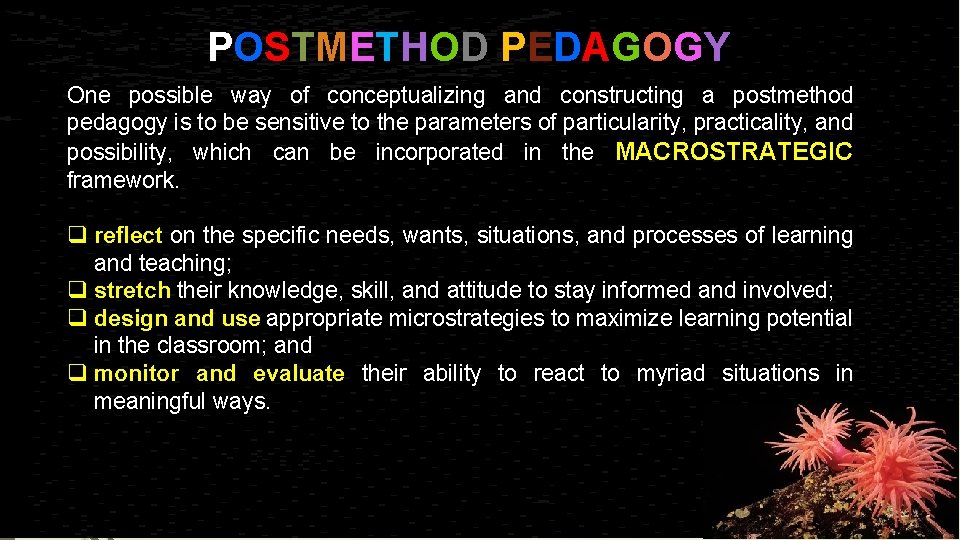 POSTMETHOD PEDAGOGY

One possible way of conceptualizing and constructing a postmethod pedagogy is to be sensitive to the parameters of particularity, practicality, and possibility, which can be incorporated in the MACROSTRATEGIC framework.

❑ reflect on the specific needs, wants, situations, and processes of learning and teaching;
❑ stretch their knowledge, skill, and attitude to stay informed and involved;
❑ design and use appropriate microstrategies to maximize learning potential in the classroom; and
❑ monitor and evaluate their ability to react to myriad situations in meaningful ways.